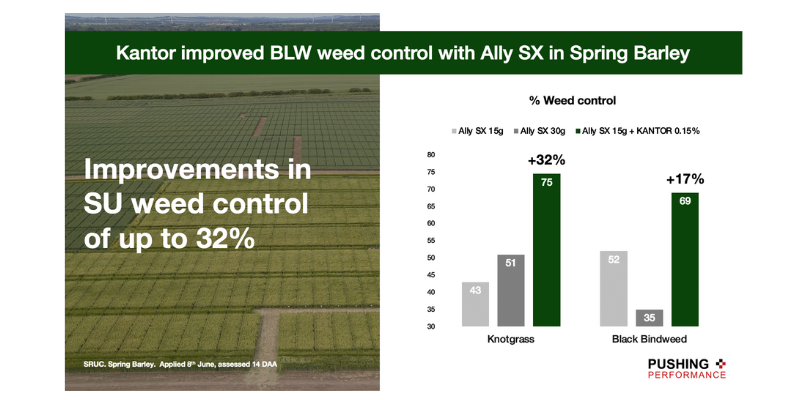 Kantor improved BLW weed control with Ally SX in Spring Barley

Improvements in SU weed control of up to 32%

SRUC. Spring Barley. Applied 8th June, assessed 14 DAA

% Weed control

Ally SX 15g
Ally SX 30g
Ally SX 15g + KANTOR 0.15%

80
75
70
65
60
55
50
45
40
35
30

+32%
43
51
75
Knotgrass

+17%
52
35
69
Black Bindweed

PUSHING PERFORMANCE